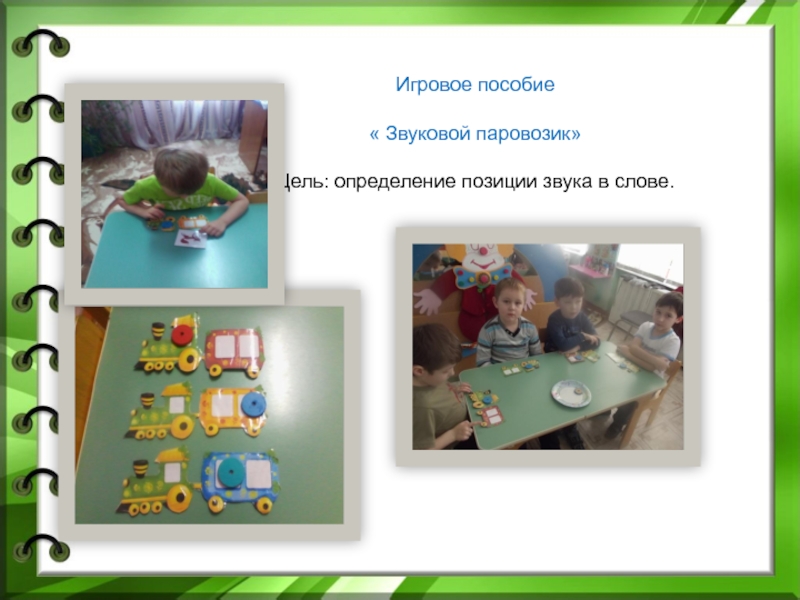 Игровое пособие

« Звуковой паровозик»

Цель: определение позиции звука в слове.